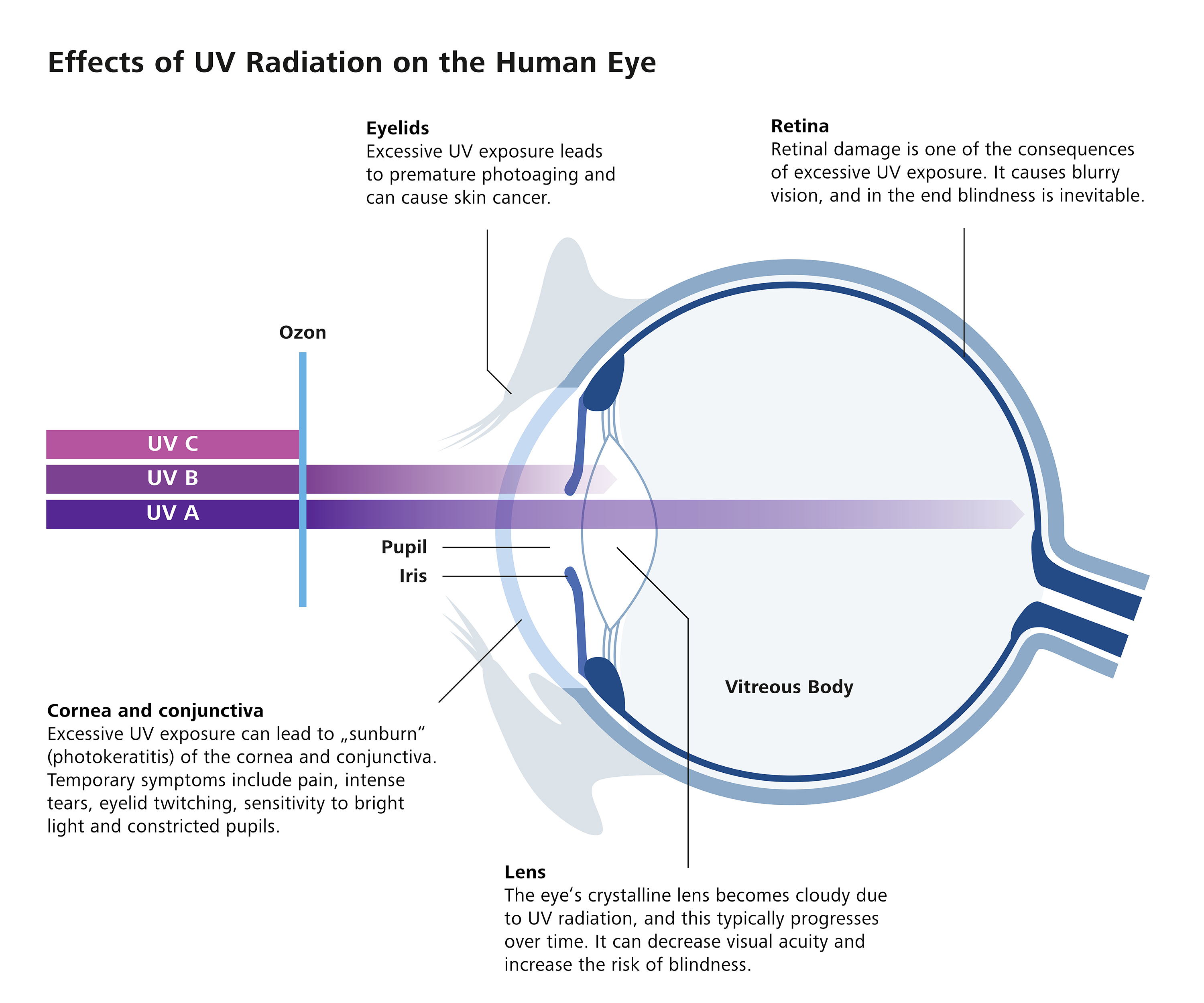 Effects of UV Radiation on the Human Eye

Eyelids
Excessive UV exposure leads to premature photoaging and can cause skin cancer.

Retina
Retinal damage is one of the consequences of excessive UV exposure. It causes blurry vision, and in the end blindness is inevitable.

Ozon

UV C
UV B
UV A

Pupil
Iris

Vitreous Body

Cornea and conjunctiva
Excessive UV exposure can lead to „sunburn“ (photokeratitis) of the cornea and conjunctiva. Temporary symptoms include pain, intense tears, eyelid twitching, sensitivity to bright light and constricted pupils.

Lens
The eye’s crystalline lens becomes cloudy due to UV radiation, and this typically progresses over time. It can decrease visual acuity and increase the risk of blindness.